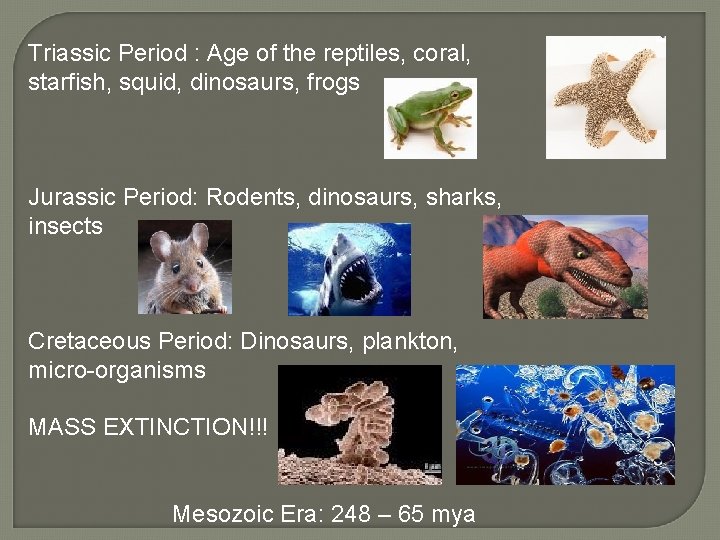 Triassic Period : Age of the reptiles, coral, starfish, squid, dinosaurs, frogs

Jurassic Period: Rodents, dinosaurs, sharks, insects

Cretaceous Period: Dinosaurs, plankton, micro-organisms

MASS EXTINCTION!!!

Mesozoic Era: 248 – 65 mya